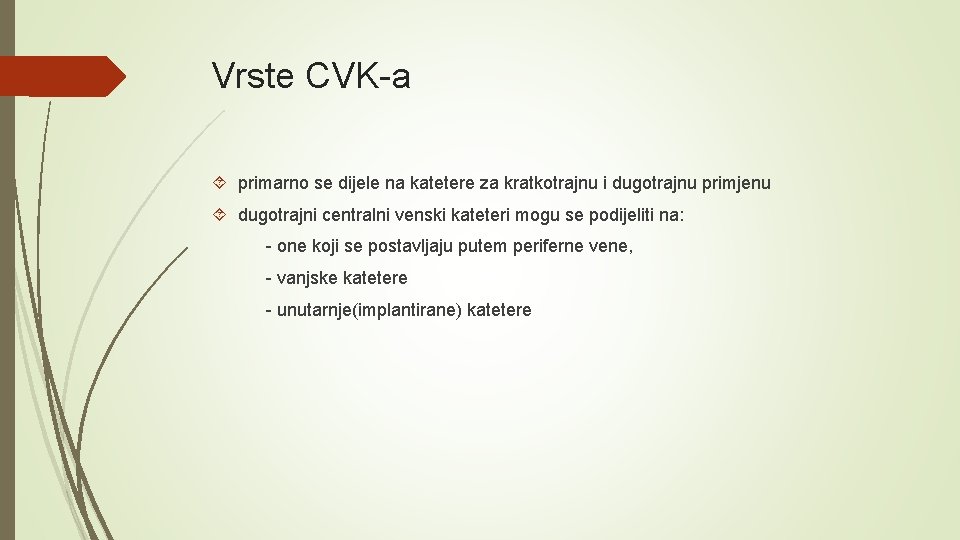 Vrste CVK-a

primarno se dijele na katetere za kratkotrajnu i dugotrajnu primjenu

dugotrajni centralni venski kateteri mogu se podijeliti na:

- one koji se postavljaju putem periferne vene,

- vanjske katetere

- unutarnje(implantirane) katetere